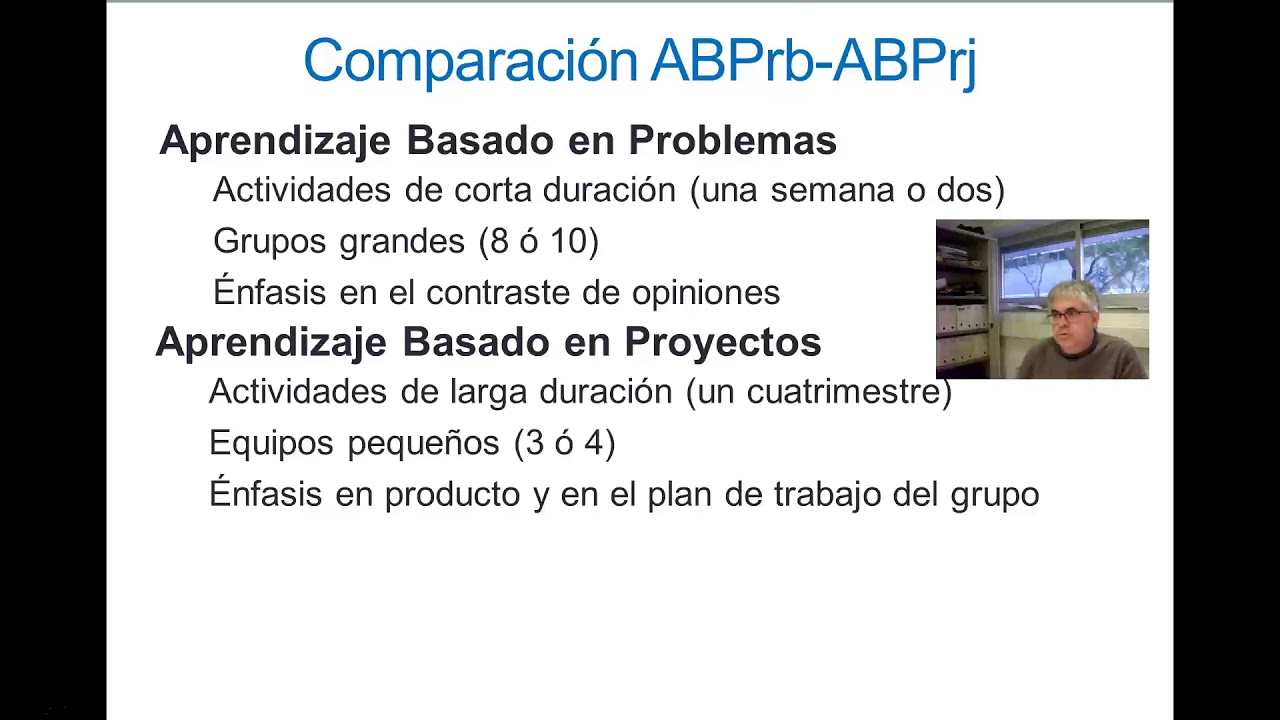 Comparación ABPrb-ABPrj

Aprendizaje Basado en Problemas

Actividades de corta duración (una semana o dos)

Grupos grandes (8 ó 10)

Énfasis en el contraste de opiniones

Aprendizaje Basado en Proyectos

Actividades de larga duración (un cuatrimestre)

Equipos pequeños (3 ó 4)

Énfasis en producto y en el plan de trabajo del grupo